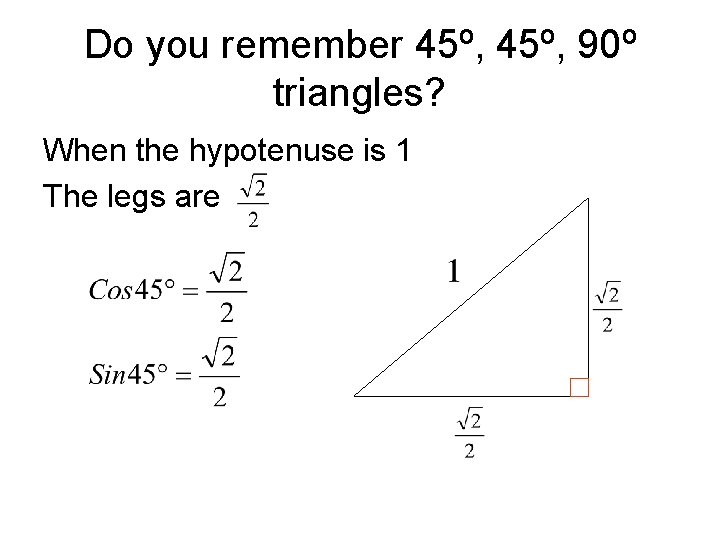 Do you remember 45º, 45º, 90º triangles?

When the hypotenuse is 1

The legs are $\frac{\sqrt{2}}{2}$

$Cos45° = \frac{\sqrt{2}}{2}$

$Sin45° = \frac{\sqrt{2}}{2}$

1

$\frac{\sqrt{2}}{2}$

$\frac{\sqrt{2}}{2}$